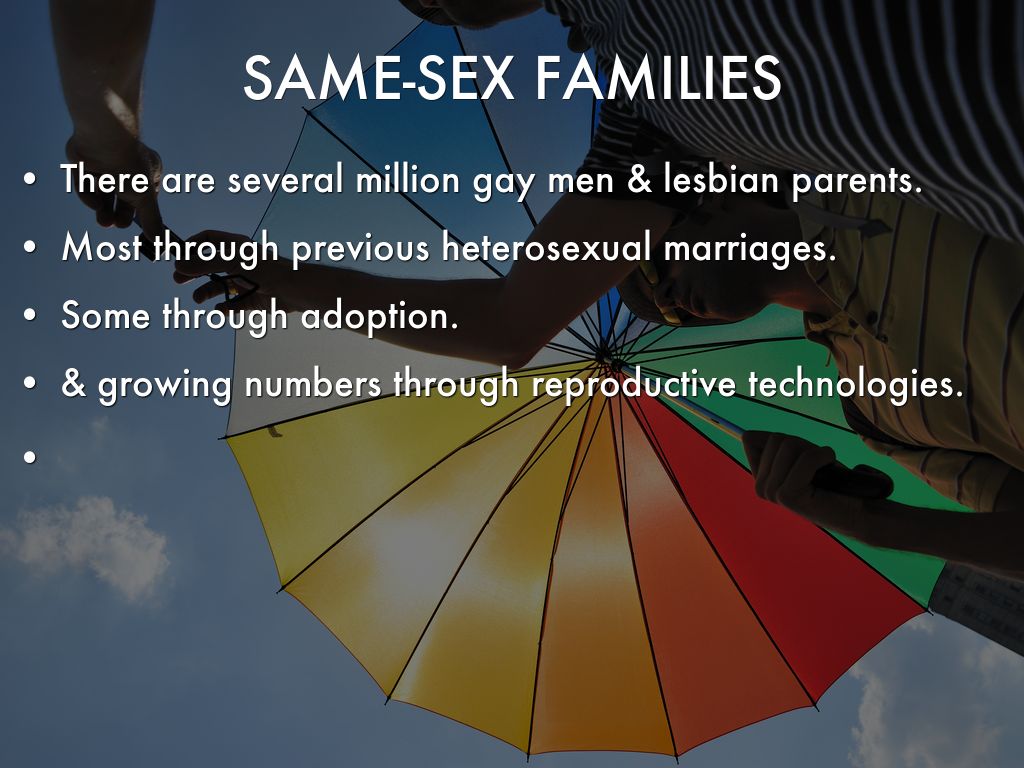 SAME-SEX FAMILIES

• There are several million gay men & lesbian parents.
• Most through previous heterosexual marriages.
• Some through adoption.
• & growing numbers through reproductive technologies.
•